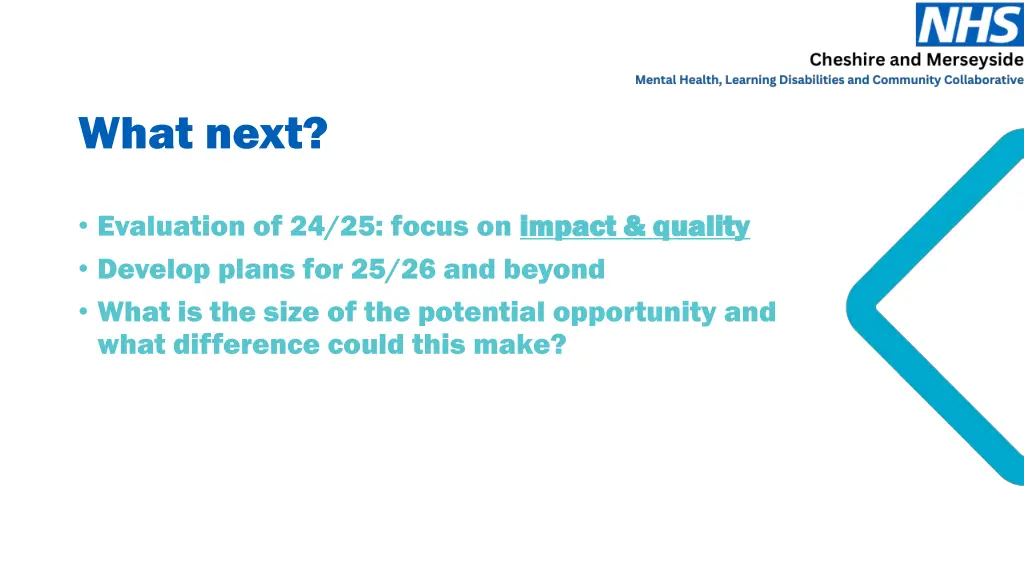 NHS
Cheshire and Merseyside
Mental Health, Learning Disabilities and Community Collaborative

What next?

• Evaluation of 24/25: focus on impact & quality
• Develop plans for 25/26 and beyond
• What is the size of the potential opportunity and what difference could this make?